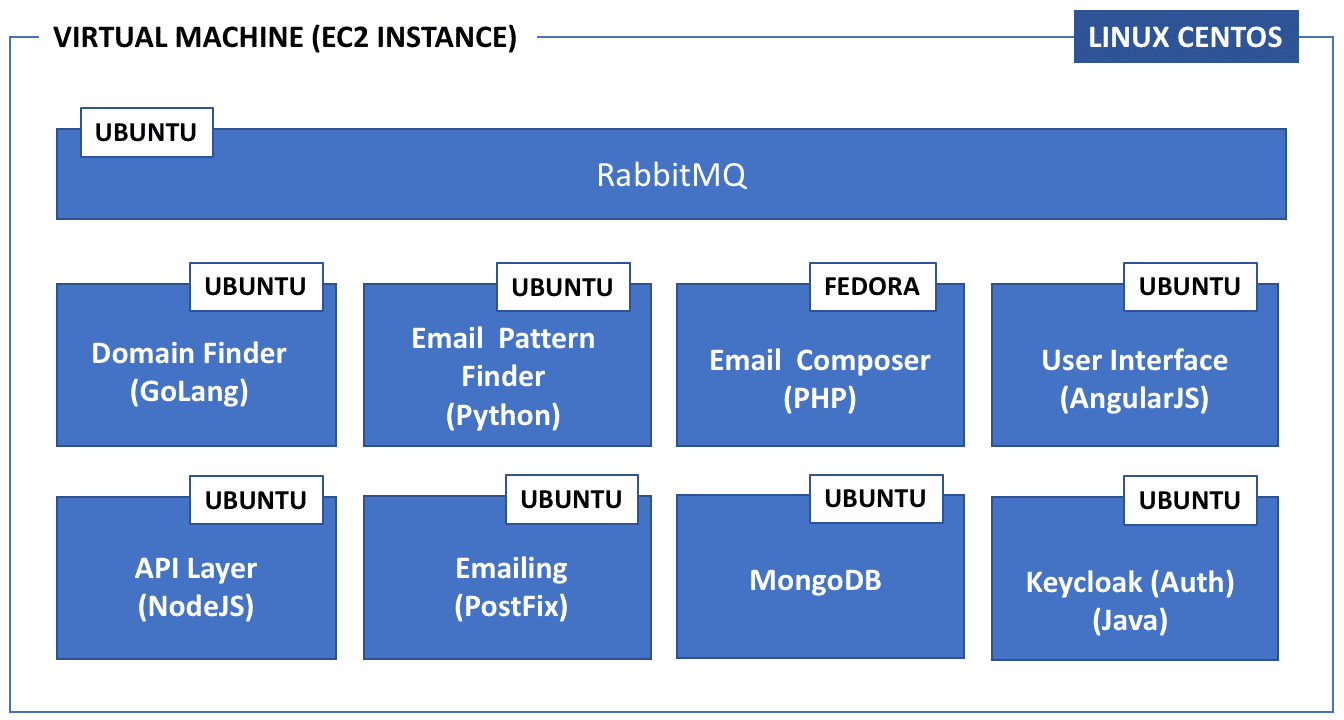 VIRTUAL MACHINE (EC2 INSTANCE)

LINUX CENTOS

UBUNTU

RabbitMQ

UBUNTU

Domain Finder (GoLang)

UBUNTU

Email Pattern Finder (Python)

FEDORA

Email Composer (PHP)

UBUNTU

User Interface (AngularJS)

UBUNTU

API Layer (NodeJS)

UBUNTU

Emailing (PostFix)

UBUNTU

MongoDB

UBUNTU

Keycloak (Auth) (Java)